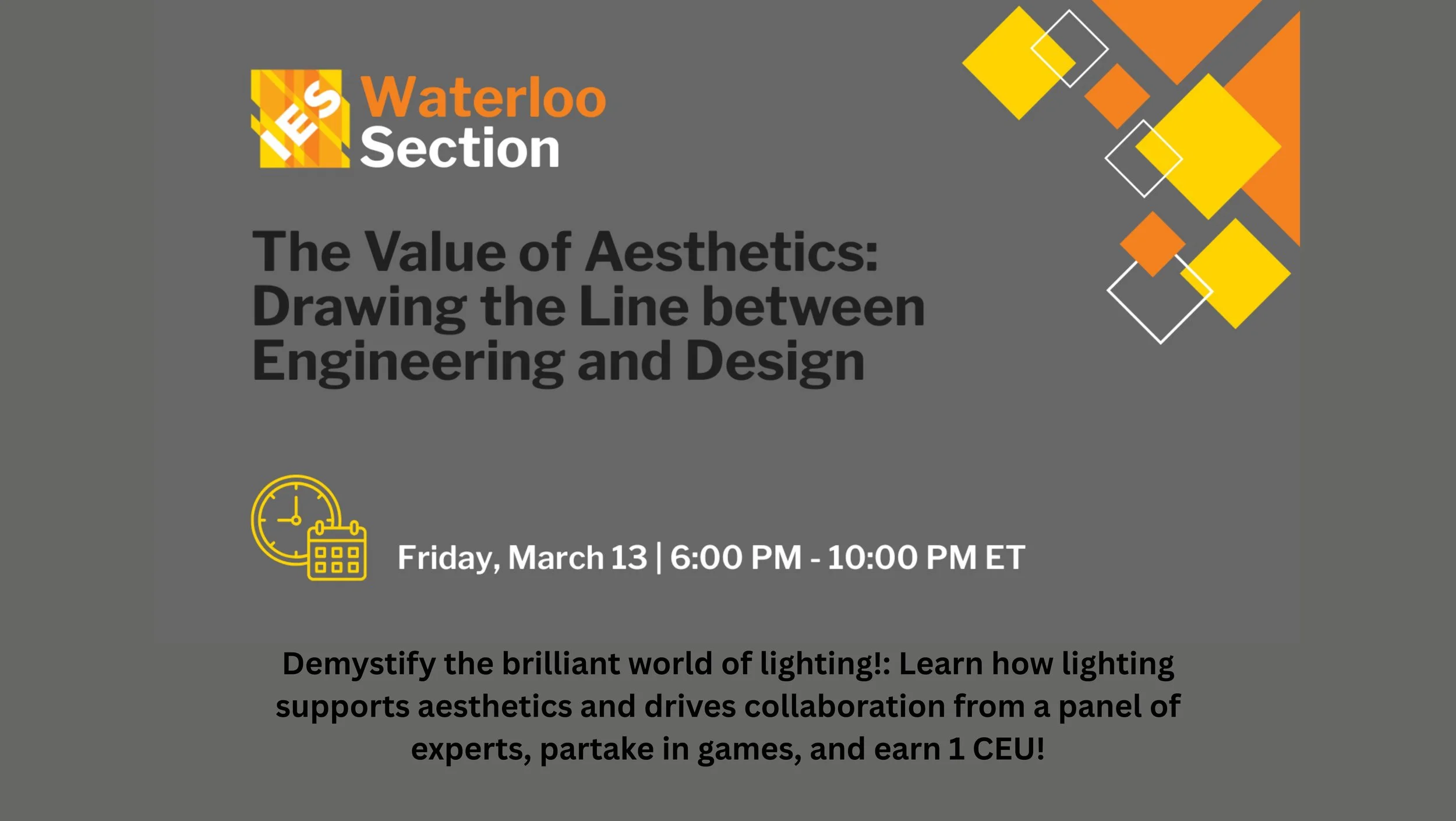 IES Waterloo Section

The Value of Aesthetics: Drawing the Line between Engineering and Design

Friday, March 13 | 6:00 PM - 10:00 PM ET

Demystify the brilliant world of lighting!: Learn how lighting supports aesthetics and drives collaboration from a panel of experts, partake in games, and earn 1 CEU!